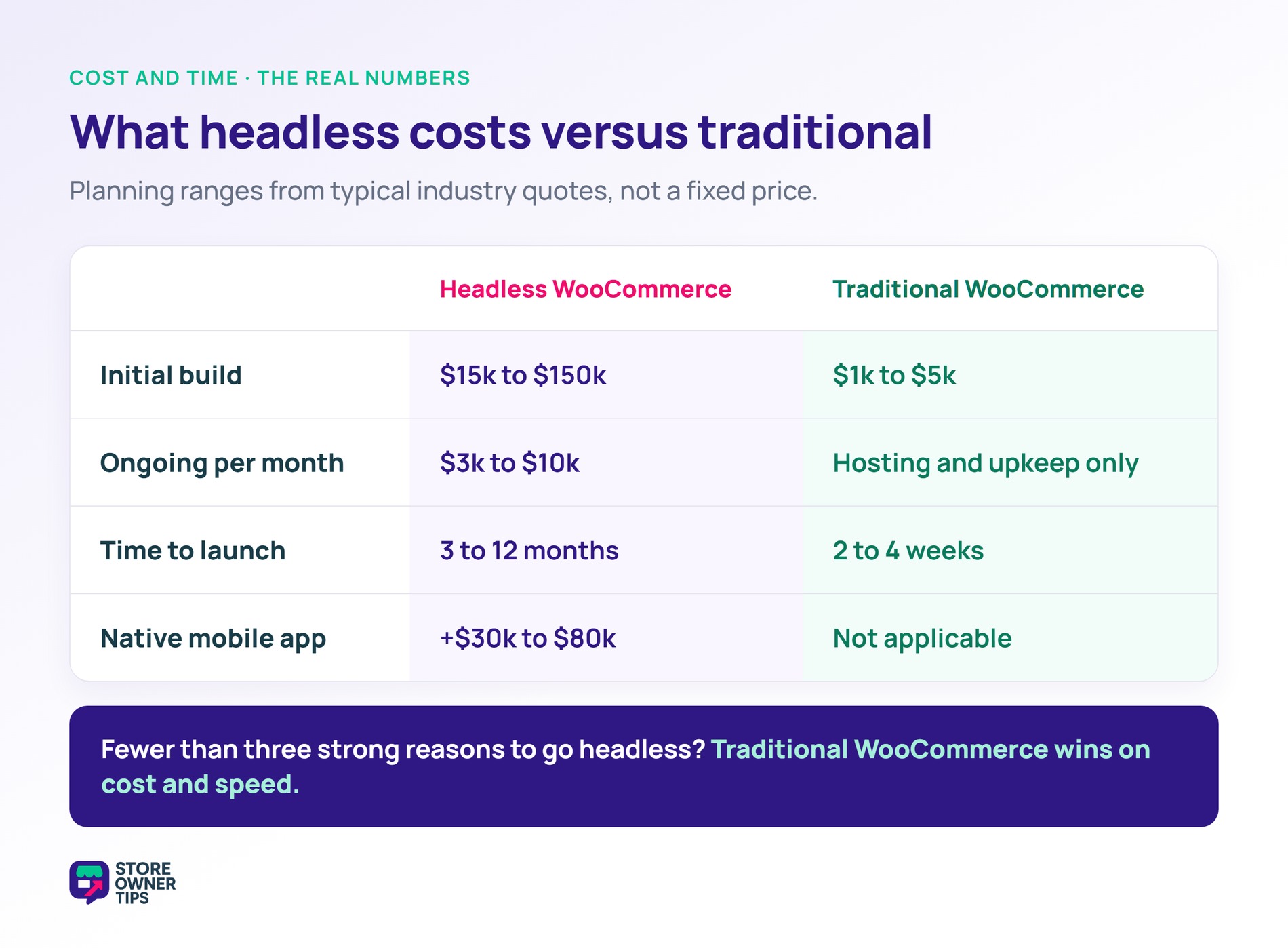 COST AND TIME · THE REAL NUMBERS

What headless costs versus traditional

Planning ranges from typical industry quotes, not a fixed price.

| | Headless WooCommerce | Traditional WooCommerce |
|---|---|---|
| Initial build | \$15k to \$150k | \$1k to \$5k |
| Ongoing per month | \$3k to \$10k | Hosting and upkeep only |
| Time to launch | 3 to 12 months | 2 to 4 weeks |
| Native mobile app | +\$30k to \$80k | Not applicable |

Fewer than three strong reasons to go headless? Traditional WooCommerce wins on cost and speed.

STORE OWNER TIPS